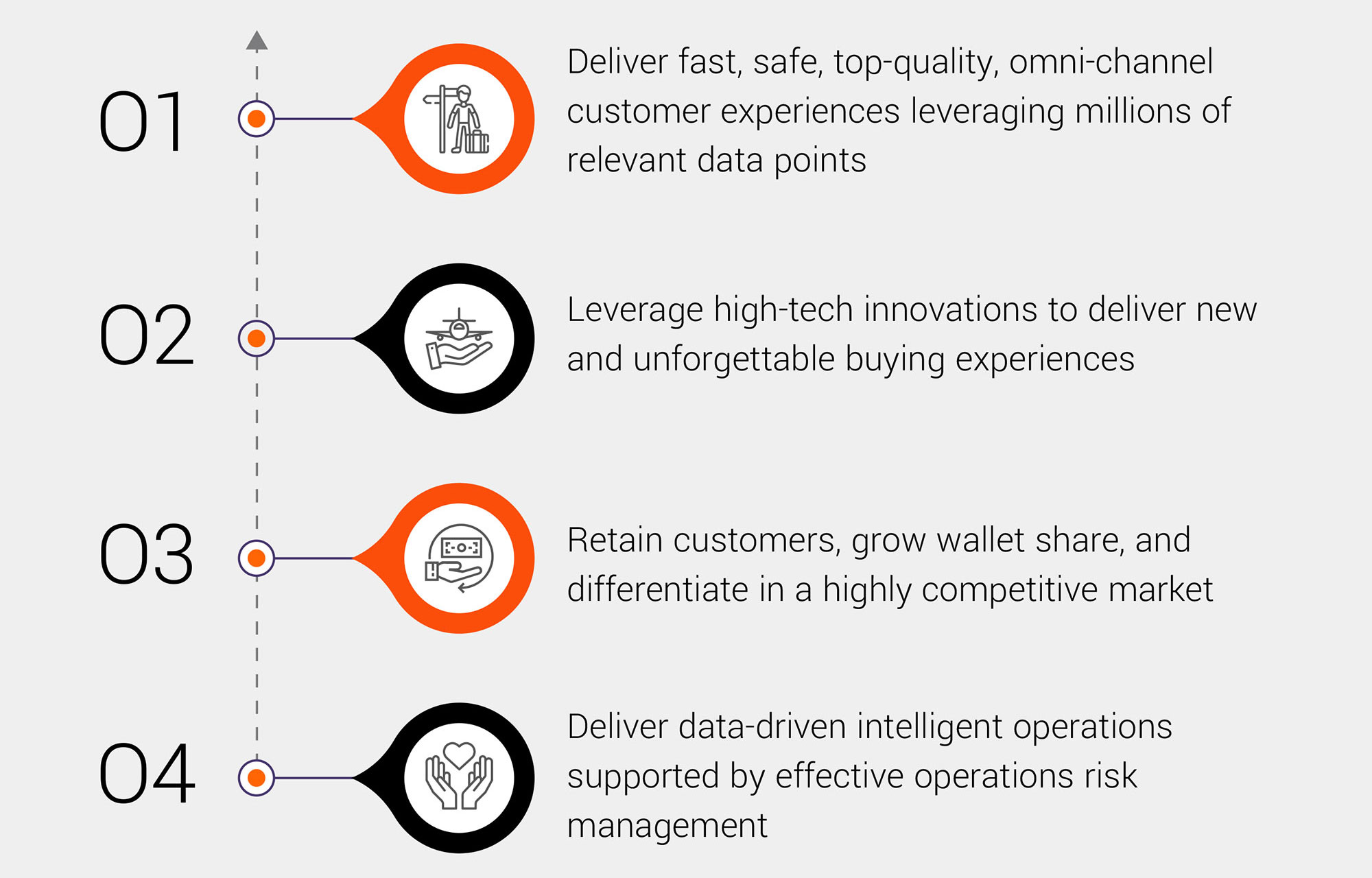 01

Deliver fast, safe, top-quality, omni-channel customer experiences leveraging millions of relevant data points

02

Leverage high-tech innovations to deliver new and unforgettable buying experiences

03

Retain customers, grow wallet share, and differentiate in a highly competitive market

04

Deliver data-driven intelligent operations supported by effective operations risk management